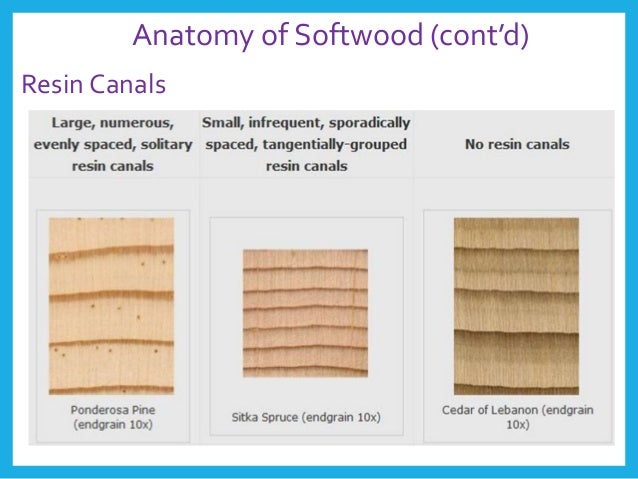 Anatomy of Softwood (cont'd)

Resin Canals

| Large, numerous, evenly spaced, solitary resin canals | Small, infrequent, sporadically spaced, tangentially-grouped resin canals | No resin canals |
|---|---|---|
| Ponderosa Pine (endgrain 10x) | Sitka Spruce (endgrain 10x) | Cedar of Lebanon (endgrain 10x) |